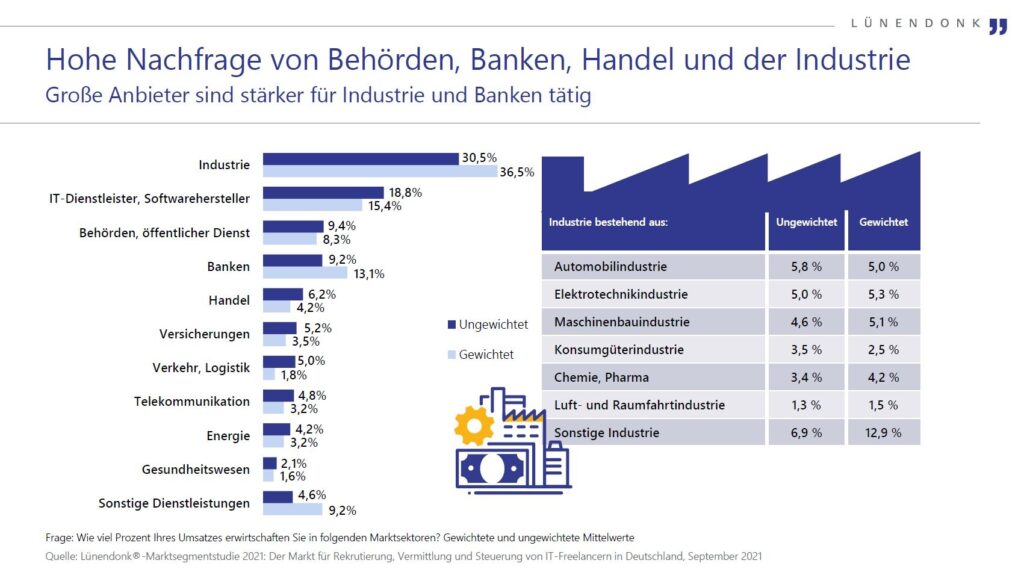 LÜNENDONK

Hohe Nachfrage von Behörden, Banken, Handel und der Industrie
Große Anbieter sind stärker für Industrie und Banken tätig

Industrie 30,5% 36,5%
IT-Dienstleister, Softwarehersteller 18,8% 15,4%
Behörden, öffentlicher Dienst 9,4% 8,3%
Banken 9,2% 13,1%
Handel 6,2% 4,2%
Versicherungen 5,2% 3,5%
Verkehr, Logistik 5,0% 1,8%
Telekommunikation 4,8% 3,2%
Energie 4,2% 3,2%
Gesundheitswesen 2,1% 1,6%
Sonstige Dienstleistungen 4,6% 9,2%

Ungewichtet
Gewichtet

| Industrie bestehend aus: | Ungewichtet | Gewichtet |
|---|---|---|
| Automobilindustrie | 5,8 % | 5,0 % |
| Elektrotechnikindustrie | 5,0 % | 5,3 % |
| Maschinenbauindustrie | 4,6 % | 5,1 % |
| Konsumgüterindustrie | 3,5 % | 2,5 % |
| Chemie, Pharma | 3,4 % | 4,2 % |
| Luft- und Raumfahrtindustrie | 1,3 % | 1,5 % |
| Sonstige Industrie | 6,9 % | 12,9 % |

Frage: Wie viel Prozent Ihres Umsatzes erwirtschaften Sie in folgenden Marktsektoren? Gewichtete und ungewichtete Mittelwerte
Quelle: Lünendonk®-Marktsegmentstudie 2021: Der Markt für Rekrutierung, Vermittlung und Steuerung von IT-Freelancern in Deutschland, September 2021